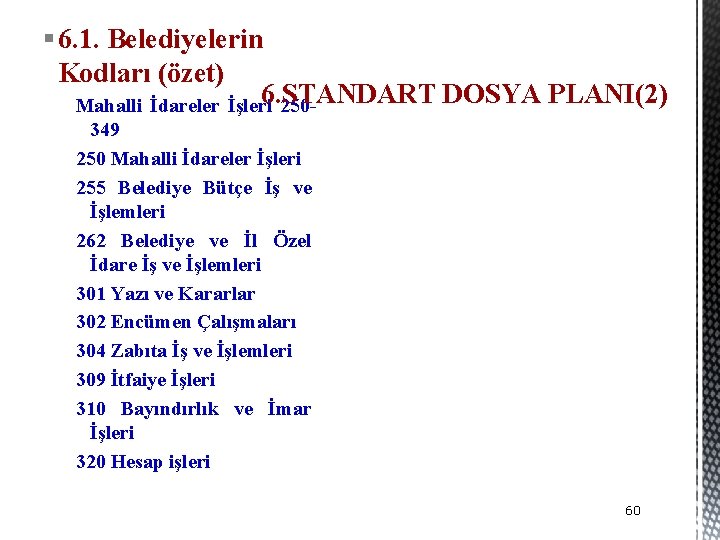 6.STANDART DOSYA PLANI(2)

6.1. Belediyelerin Kodları (özet)

Mahalli İdareler İşleri 250-349

250 Mahalli İdareler İşleri

255 Belediye Bütçe İş ve İşlemleri

262 Belediye ve İl Özel İdare İş ve İşlemleri

301 Yazı ve Kararlar

302 Encümen Çalışmaları

304 Zabıta İş ve İşlemleri

309 İtfaiye İşleri

310 Bayındırlık ve İmar İşleri

320 Hesap işleri

60